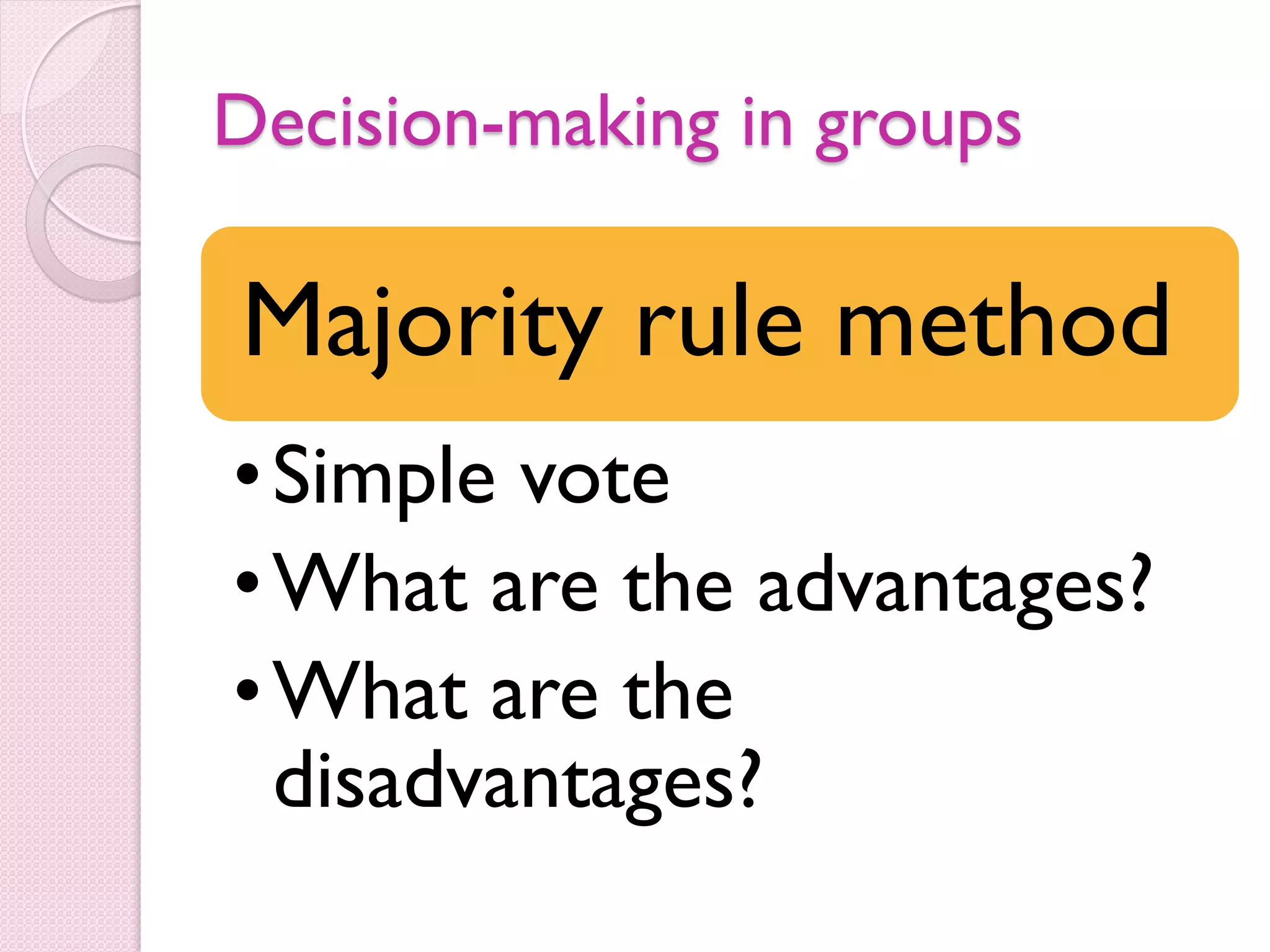 Decision-making in groups

Majority rule method

• Simple vote
• What are the advantages?
• What are the disadvantages?